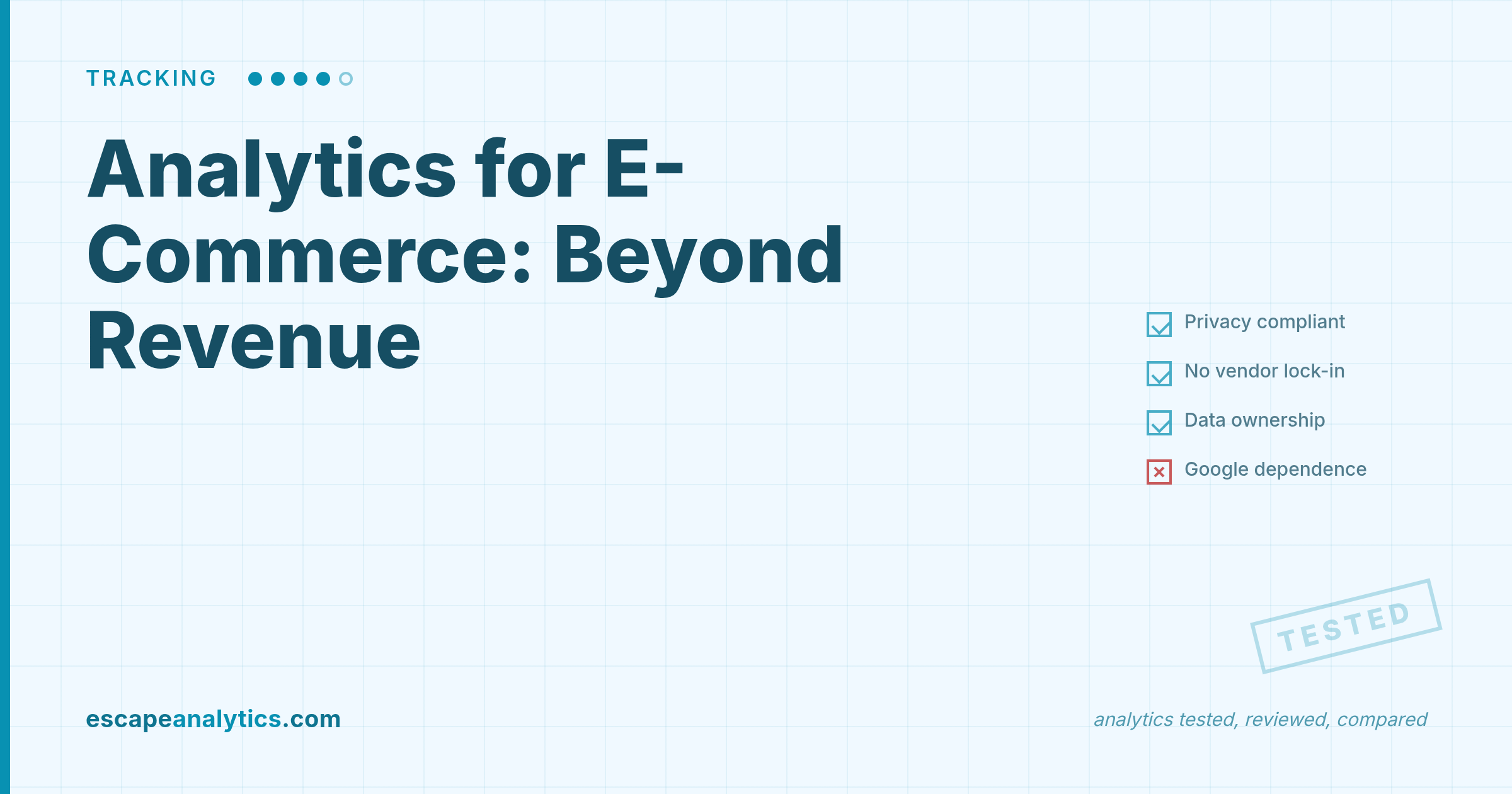 TRACKING

Analytics for E-Commerce: Beyond Revenue

Privacy compliant

No vendor lock-in

Data ownership

Google dependence

TESTED

escapeanalytics.com

analytics tested, reviewed, compared